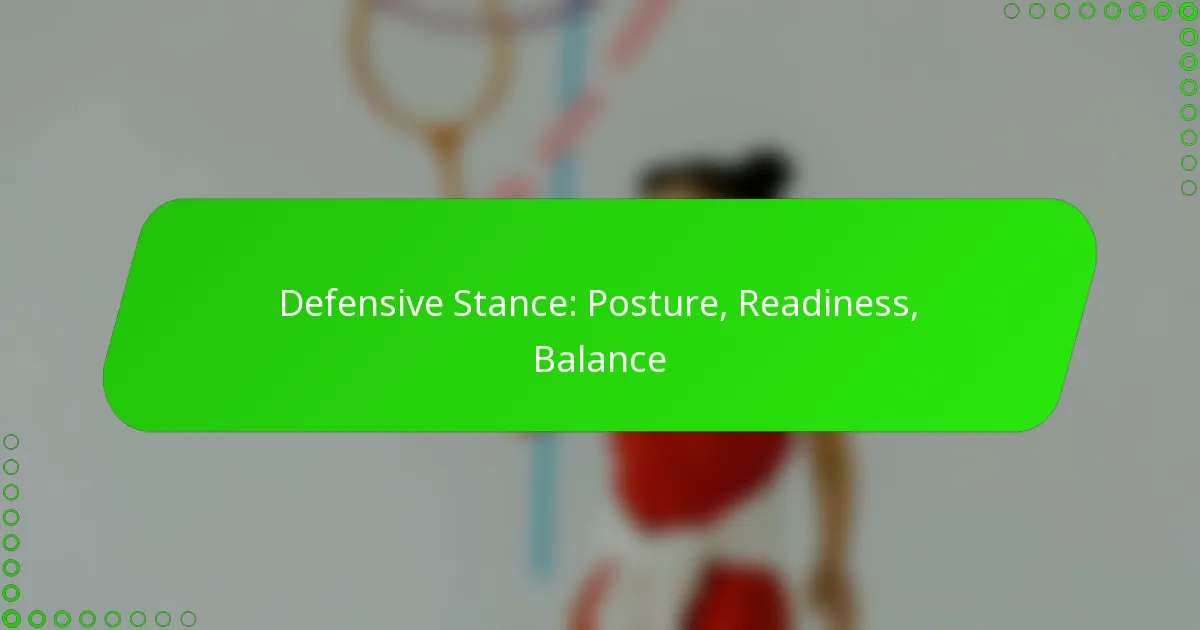 Defensive Stance: Posture, Readiness, Balance